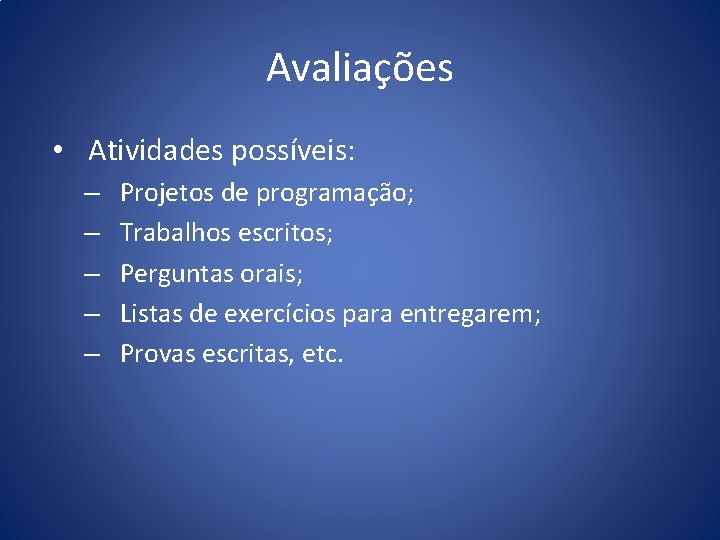 Avaliações

• Atividades possíveis:
– Projetos de programação;
– Trabalhos escritos;
– Perguntas orais;
– Listas de exercícios para entregarem;
– Provas escritas, etc.